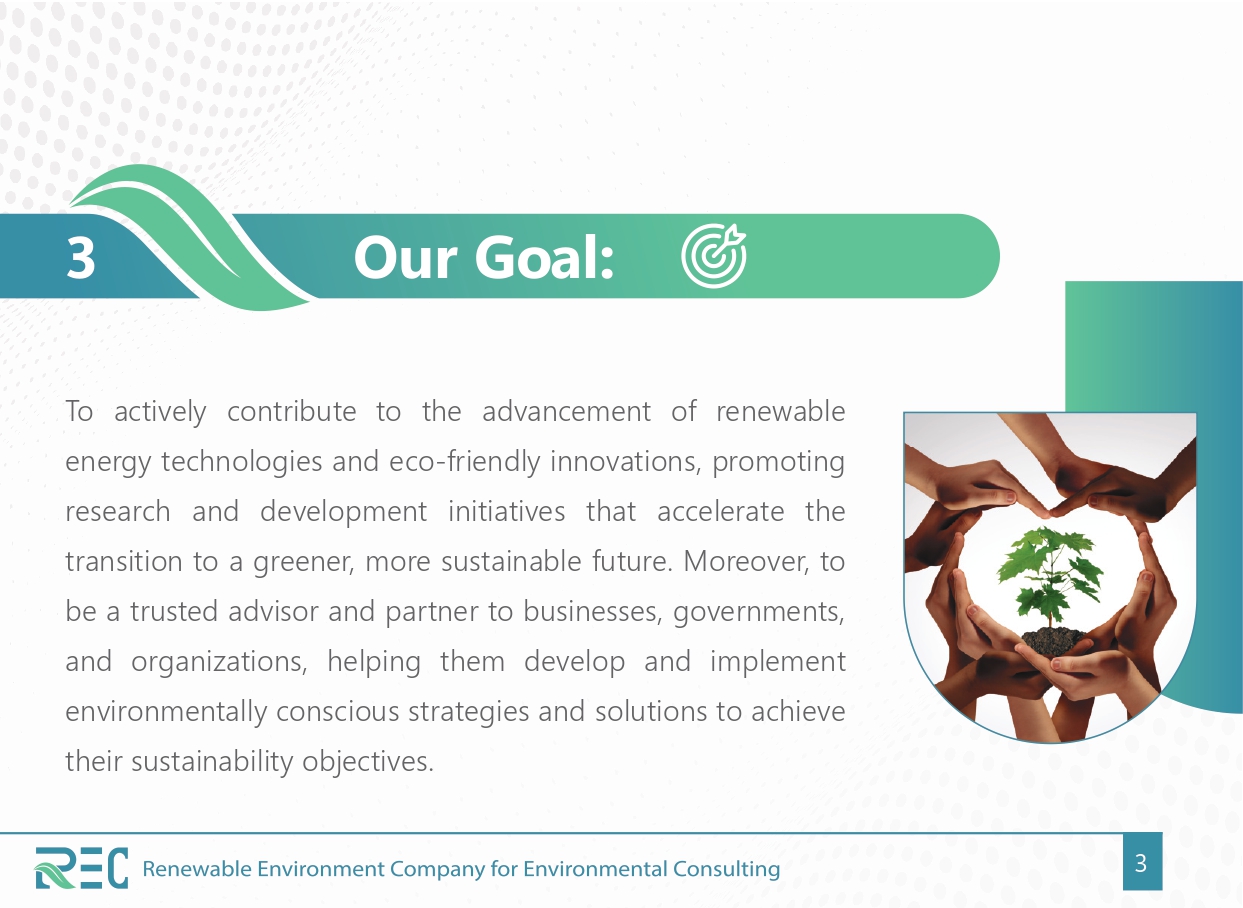 3 Our Goal:

To actively contribute to the advancement of renewable energy technologies and eco-friendly innovations, promoting research and development initiatives that accelerate the transition to a greener, more sustainable future. Moreover, to be a trusted advisor and partner to businesses, governments, and organizations, helping them develop and implement environmentally conscious strategies and solutions to achieve their sustainability objectives.

REC Renewable Environment Company for Environmental Consulting

3